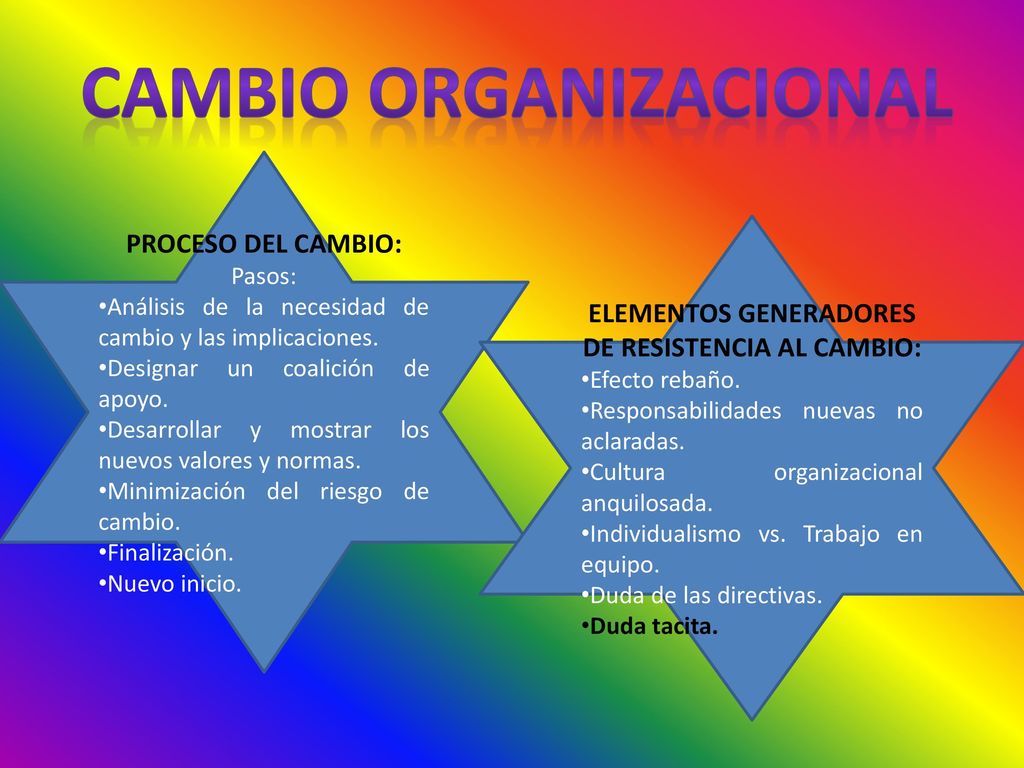 CAMBIO ORGANIZACIONAL

PROCESO DEL CAMBIO:
Pasos:
•Análisis de la necesidad de cambio y las implicaciones.
•Designar un coalición de apoyo.
•Desarrollar y mostrar los nuevos valores y normas.
•Minimización del riesgo de cambio.
•Finalización.
•Nuevo inicio.

ELEMENTOS GENERADORES DE RESISTENCIA AL CAMBIO:
•Efecto rebaño.
•Responsabilidades nuevas no aclaradas.
•Cultura organizacional anquilosada.
•Individualismo vs. Trabajo en equipo.
•Duda de las directivas.
•Duda tacita.